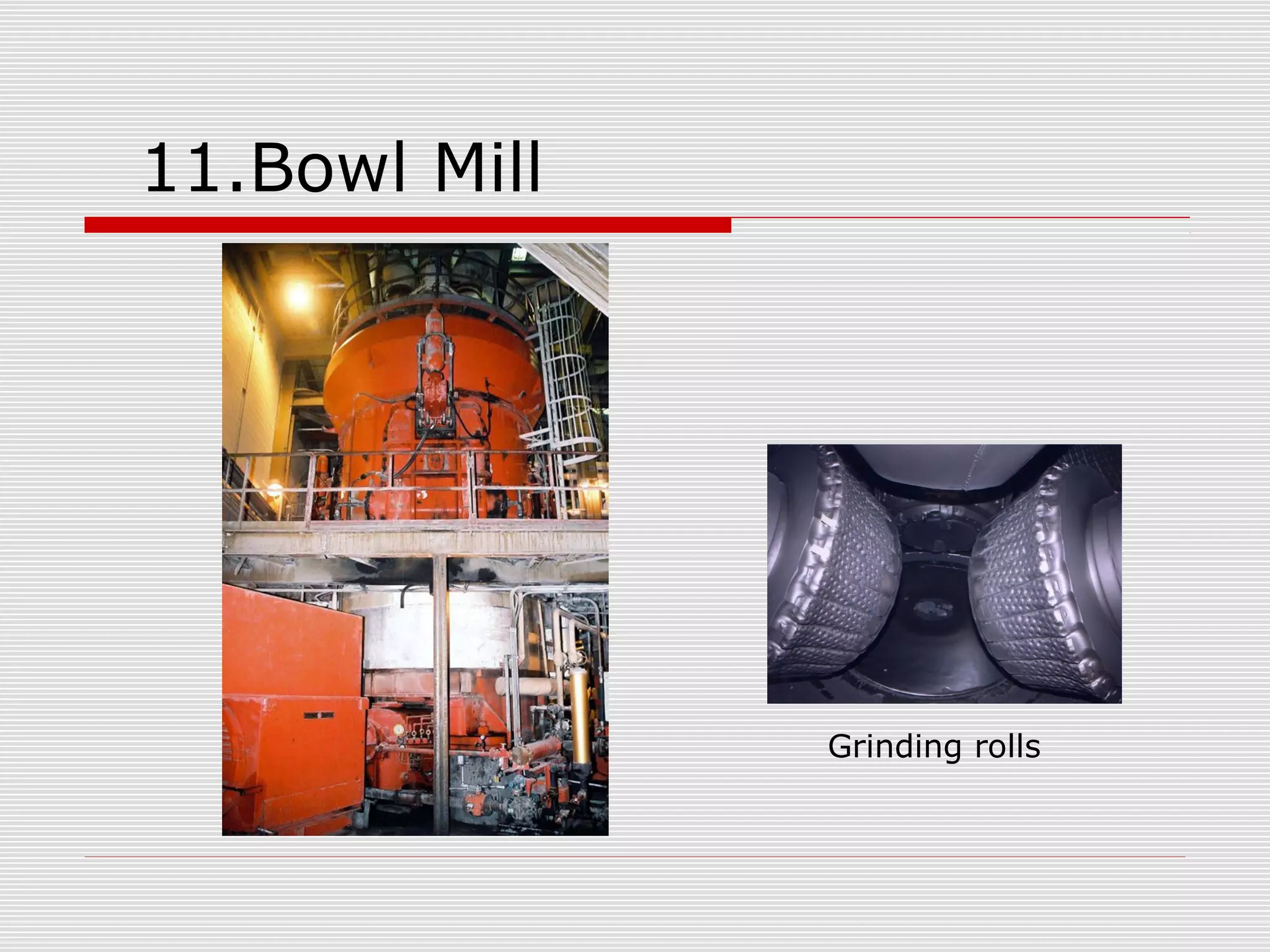 11.Bowl Mill

Grinding rolls